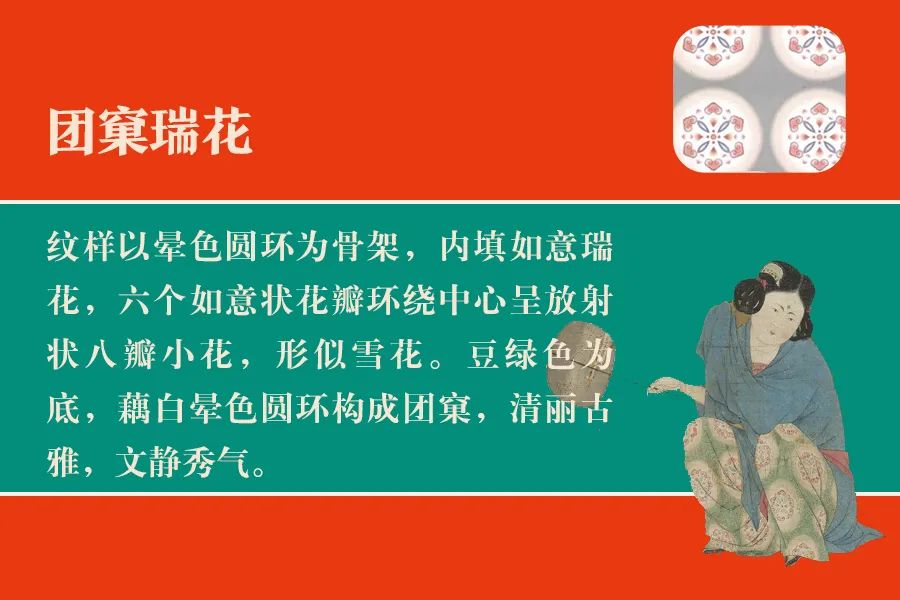 团窠瑞花

纹样以晕色圆环为骨架，内填如意瑞花，六个如意状花瓣环绕中心呈放射状八瓣小花，形似雪花。豆绿色为底，藕白晕色圆环构成团窠，清丽古雅，文静秀气。